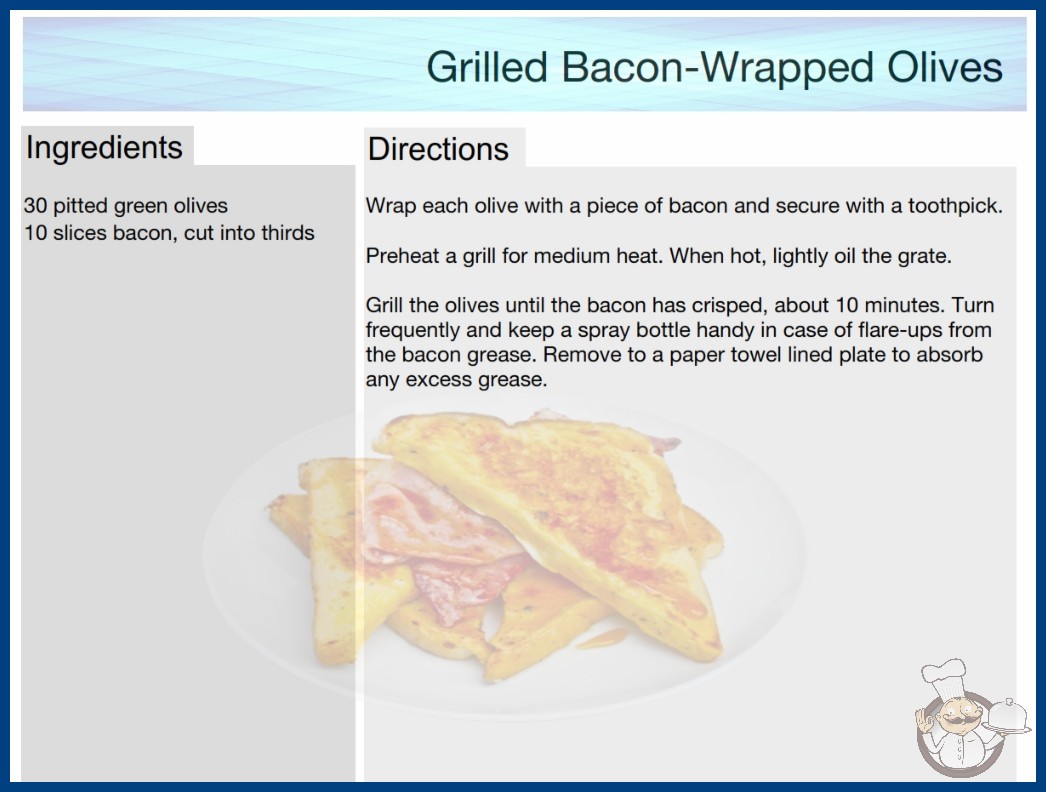 Grilled Bacon-Wrapped Olives

Ingredients

30 pitted green olives
10 slices bacon, cut into thirds

Directions

Wrap each olive with a piece of bacon and secure with a toothpick.

Preheat a grill for medium heat. When hot, lightly oil the grate.

Grill the olives until the bacon has crisped, about 10 minutes. Turn frequently and keep a spray bottle handy in case of flare-ups from the bacon grease. Remove to a paper towel lined plate to absorb any excess grease.